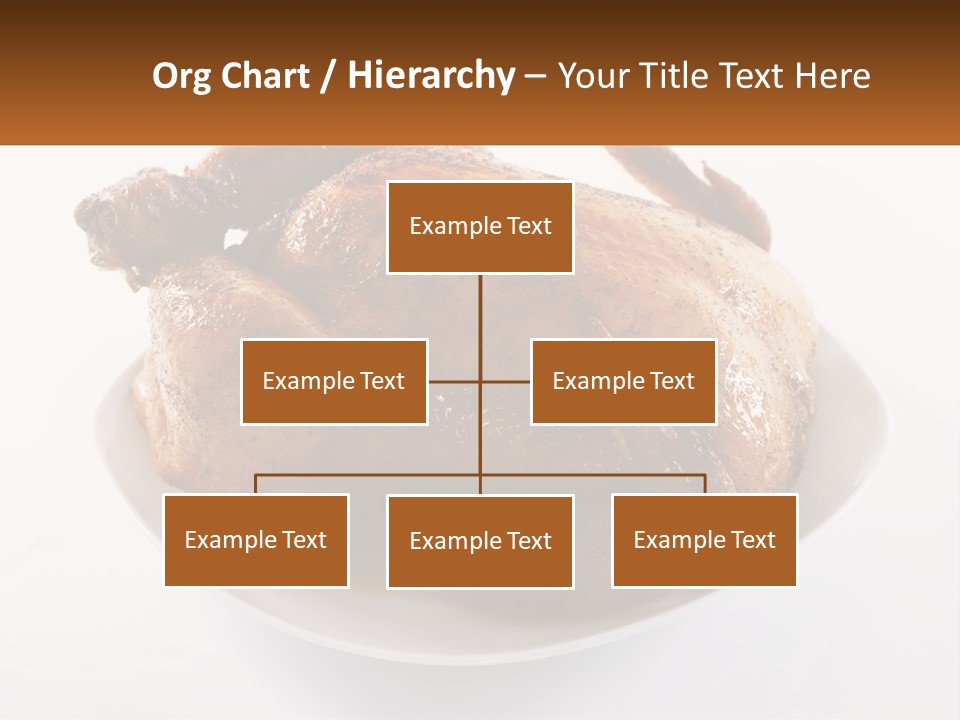 Org Chart / Hierarchy – Your Title Text Here

Example Text

Example Text

Example Text

Example Text

Example Text

Example Text